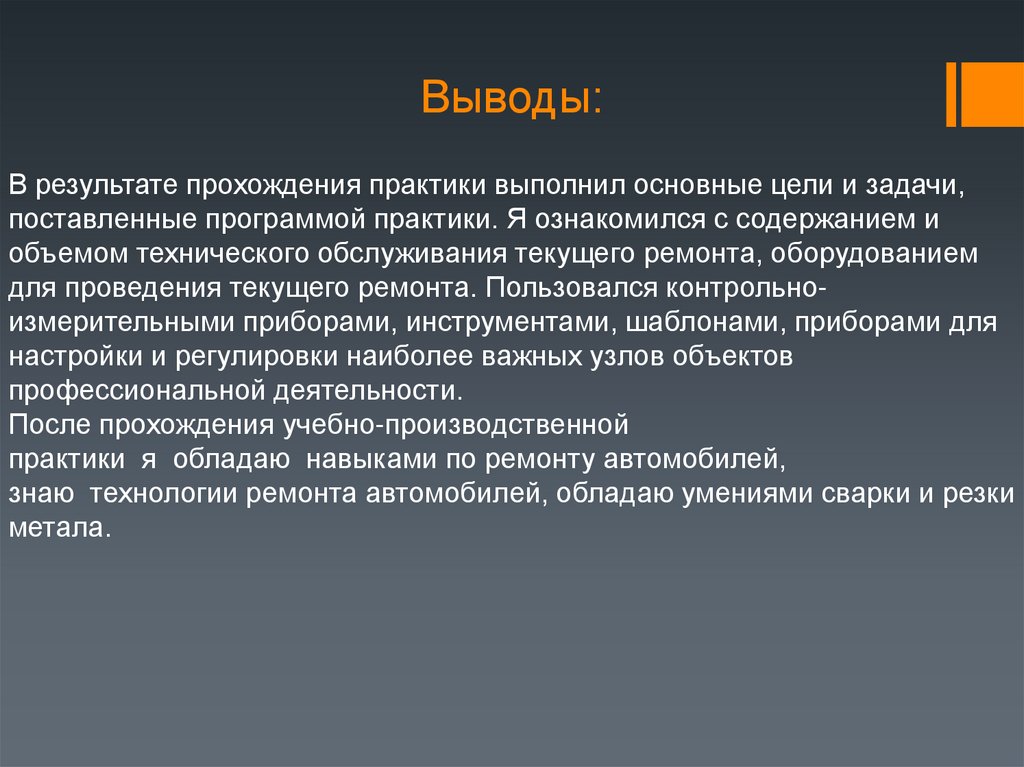 Выводы:

В результате прохождения практики выполнил основные цели и задачи, поставленные программой практики. Я ознакомился с содержанием и объемом технического обслуживания текущего ремонта, оборудованием для проведения текущего ремонта. Пользовался контрольно-измерительными приборами, инструментами, шаблонами, приборами для настройки и регулировки наиболее важных узлов объектов профессиональной деятельности.
После прохождения учебно-производственной практики я обладаю навыками по ремонту автомобилей, знаю технологии ремонта автомобилей, обладаю умениями сварки и резки метала.